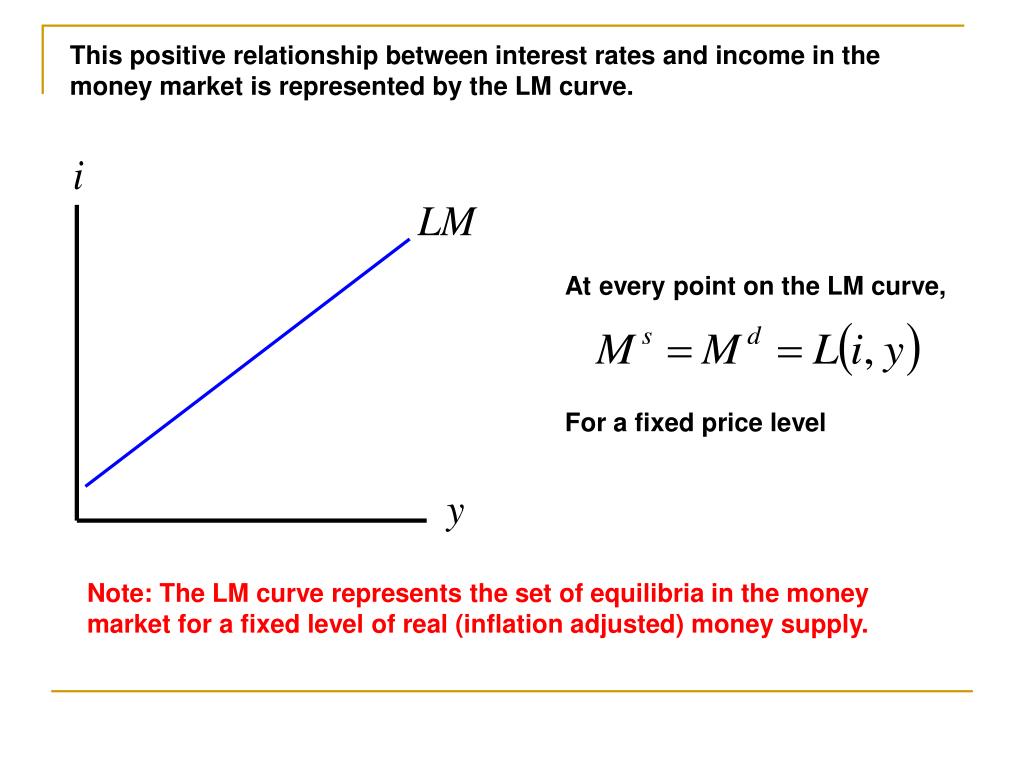 This positive relationship between interest rates and income in the money market is represented by the LM curve.

$i$

$LM$

$y$

At every point on the LM curve,

$M^s = M^d = L(i, y)$

For a fixed price level

Note: The LM curve represents the set of equilibria in the money market for a fixed level of real (inflation adjusted) money supply.